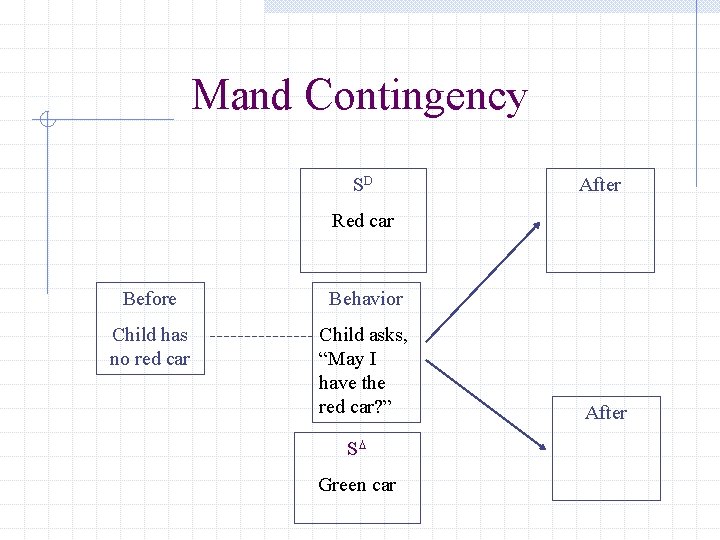 Mand Contingency

$S^D$

Red car

After

Before

Child has no red car

Behavior

Child asks, “May I have the red car?”

$S^\Delta$

Green car

After